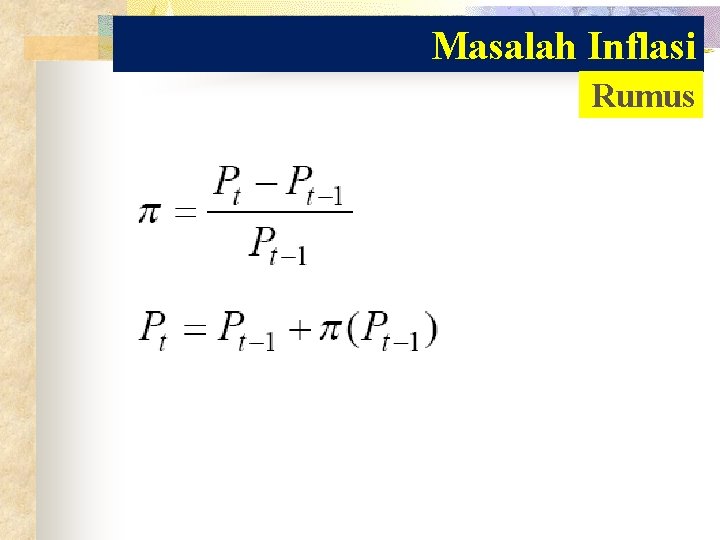 Masalah Inflasi

Rumus

$\pi = \frac{P_t - P_{t-1}}{P_{t-1}}$

$P_t = P_{t-1} + \pi(P_{t-1})$